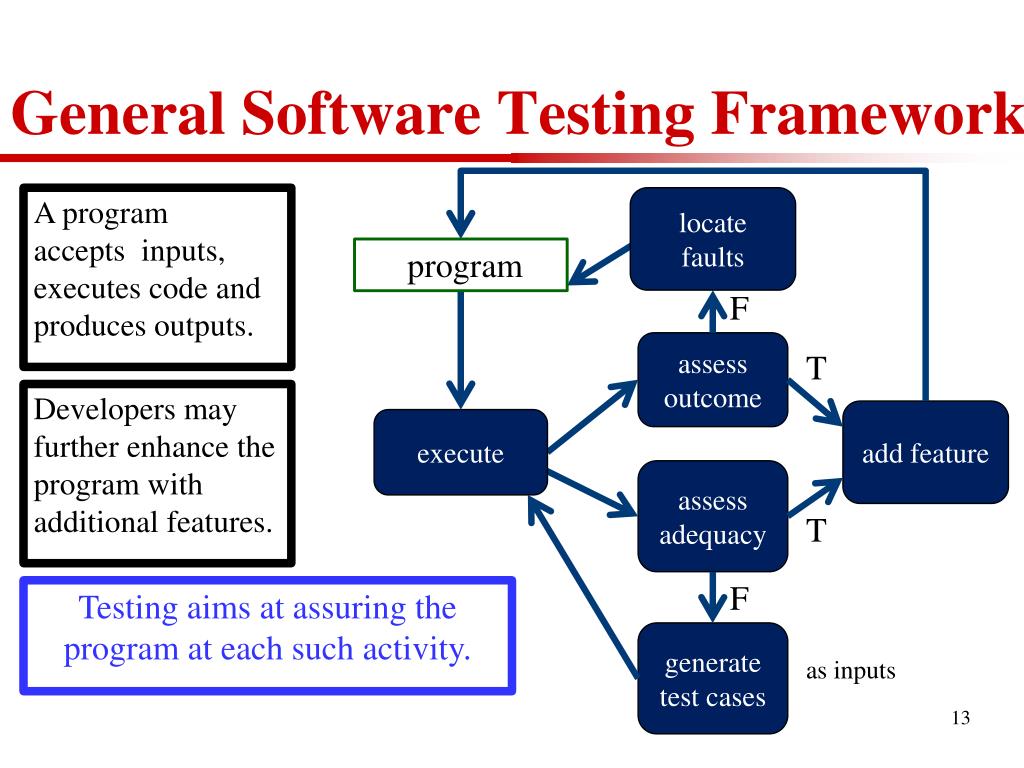 General Software Testing Framework

A program accepts inputs, executes code and produces outputs.

Developers may further enhance the program with additional features.

Testing aims at assuring the program at each such activity.

program

locate faults

F

assess outcome

T

execute

add feature

assess adequacy

T

F

generate test cases

as inputs

13